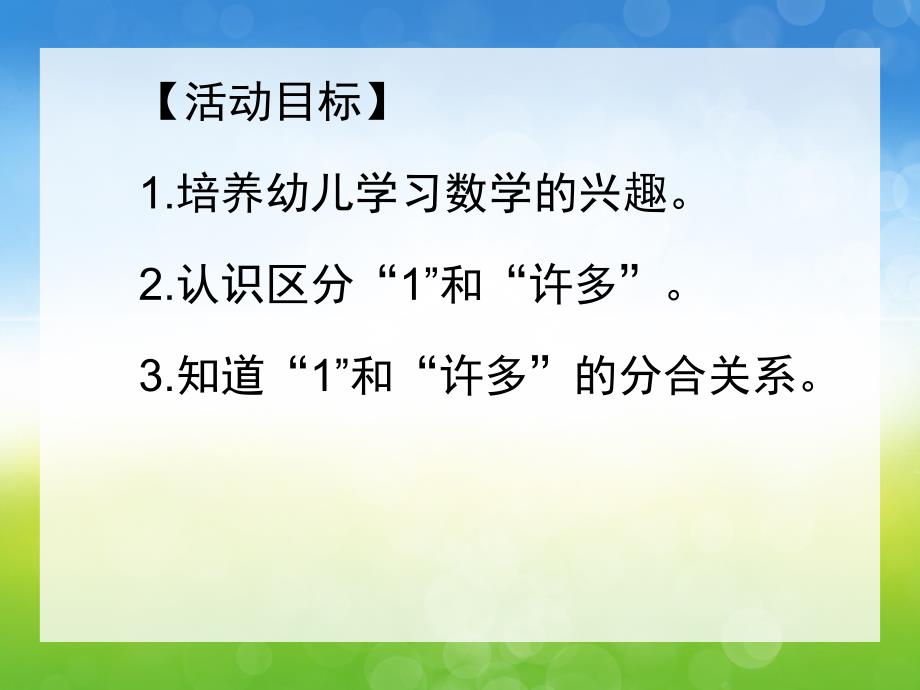 【活动目标】

1.培养幼儿学习数学的兴趣。

2.认识区分“1”和“许多”。

3.知道“1”和“许多”的分合关系。